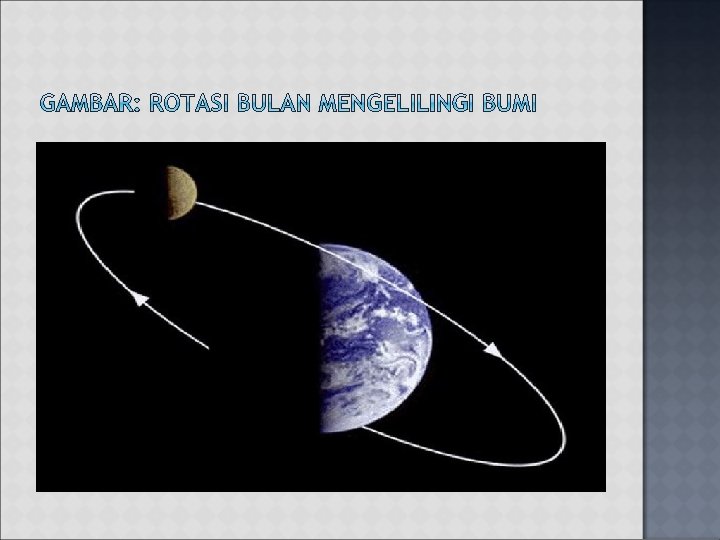 GAMBAR: ROTASI BULAN MENGELILINGI BUMI